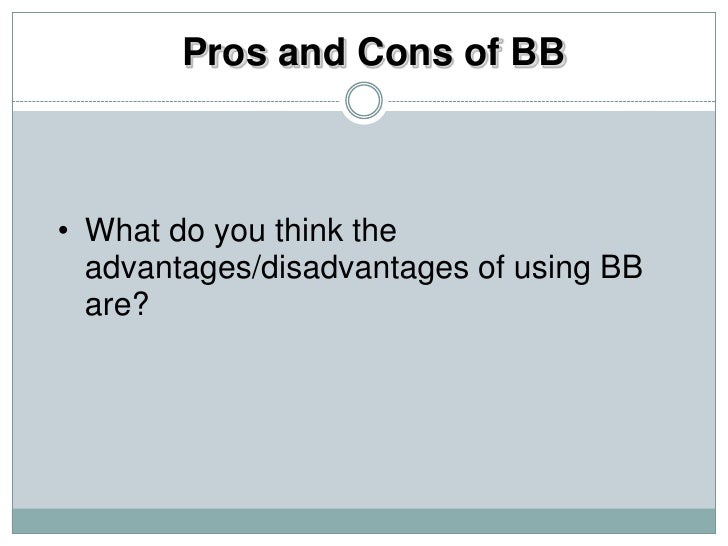 Pros and Cons of BB

• What do you think the advantages/disadvantages of using BB are?